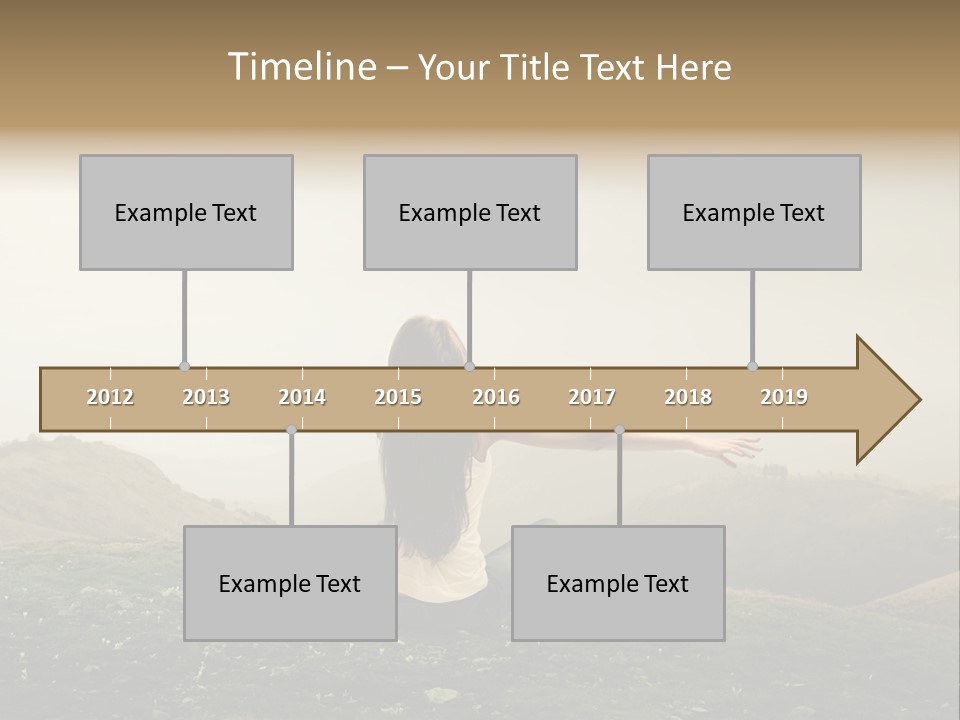 Timeline – Your Title Text Here

Example Text

Example Text

Example Text

2012 2013 2014 2015 2016 2017 2018 2019

Example Text

Example Text